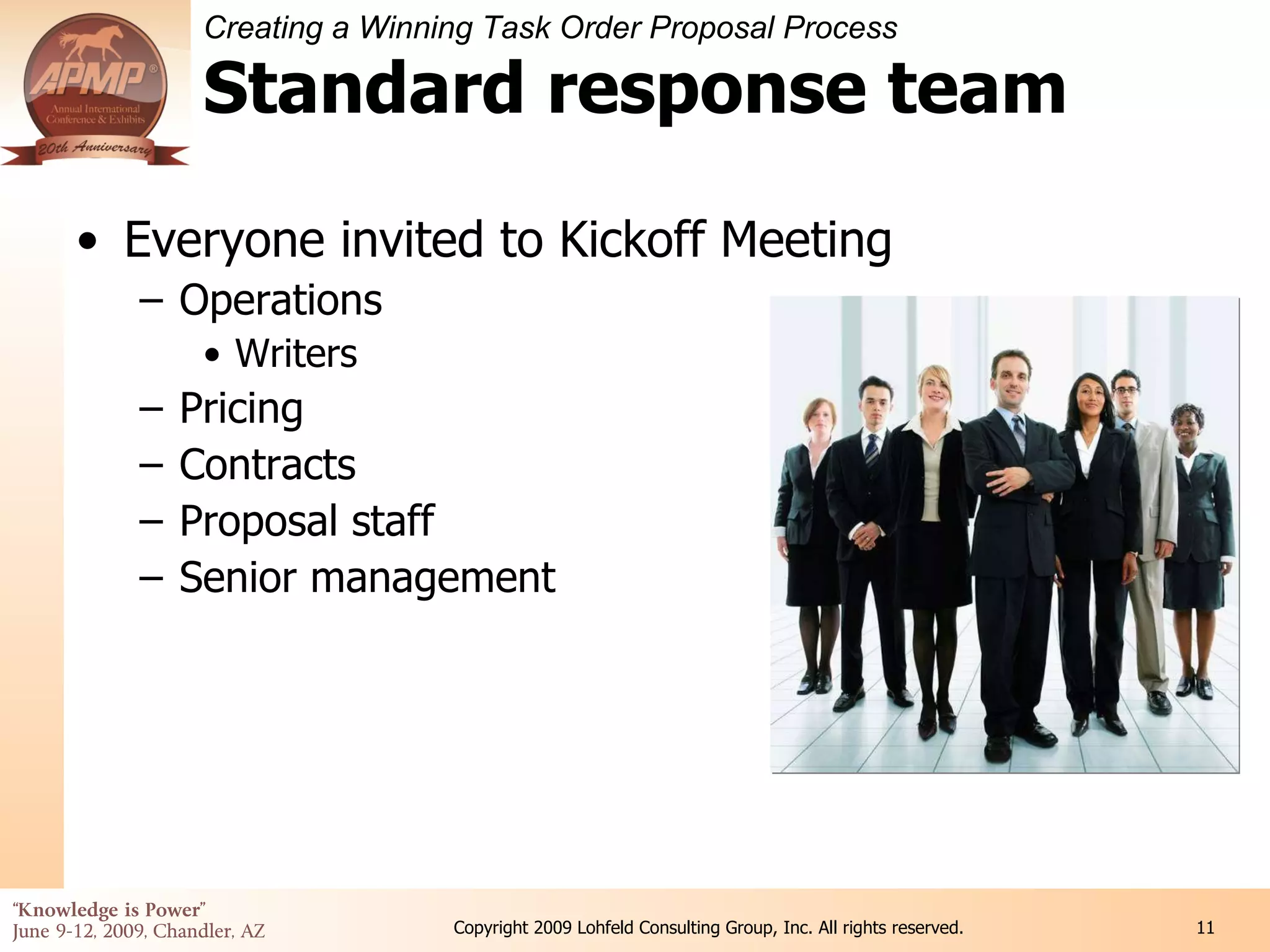 APMP®
Annual International Conference & Exhibits
20th Anniversary

Creating a Winning Task Order Proposal Process

Standard response team

• Everyone invited to Kickoff Meeting
– Operations
• Writers
– Pricing
– Contracts
– Proposal staff
– Senior management

"Knowledge is Power"
June 9-12, 2009, Chandler, AZ

Copyright 2009 Lohfeld Consulting Group, Inc. All rights reserved.

11